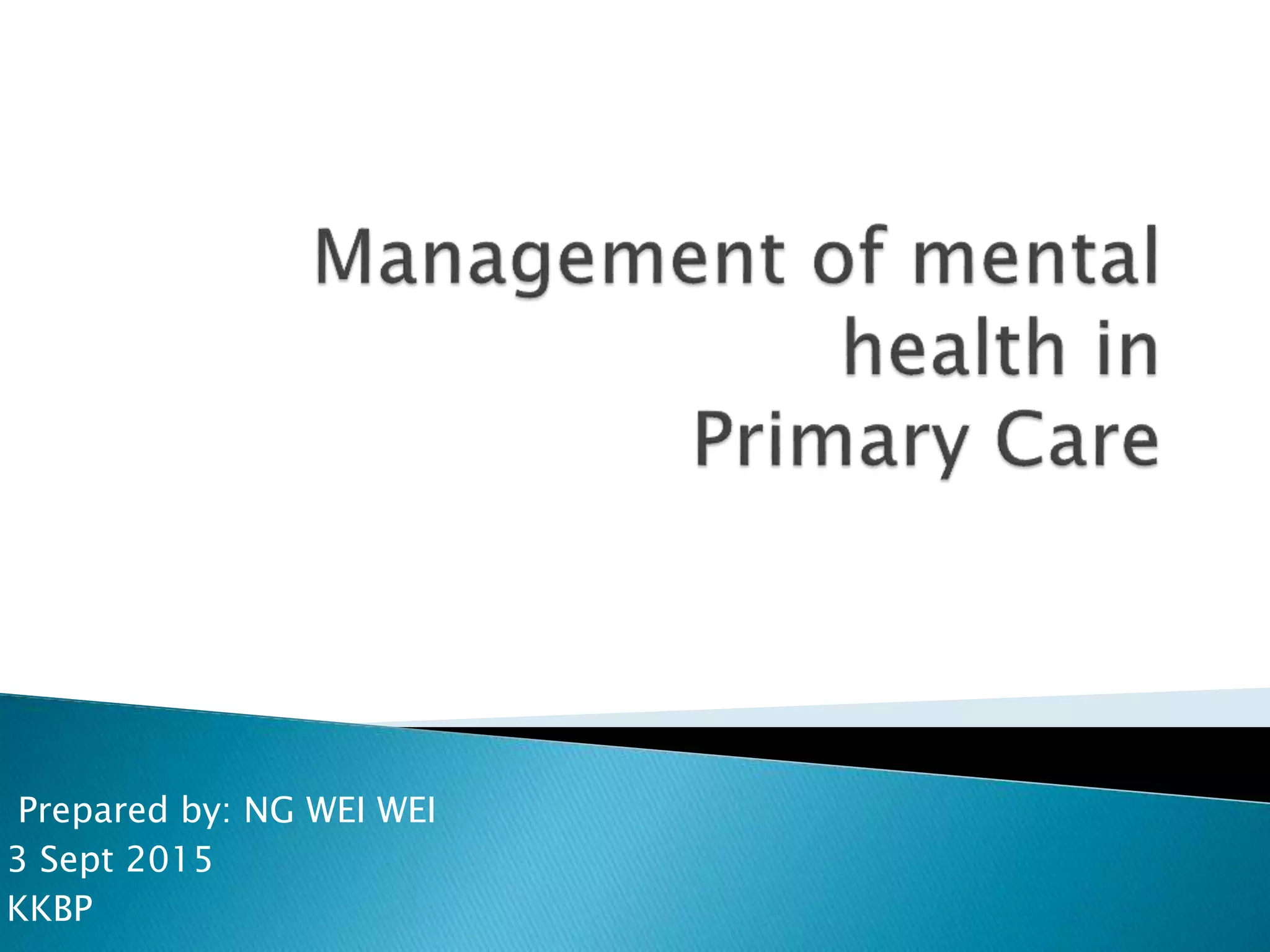 Management of mental health in
Primary Care

Prepared by: NG WEI WEI
3 Sept 2015
KKBP